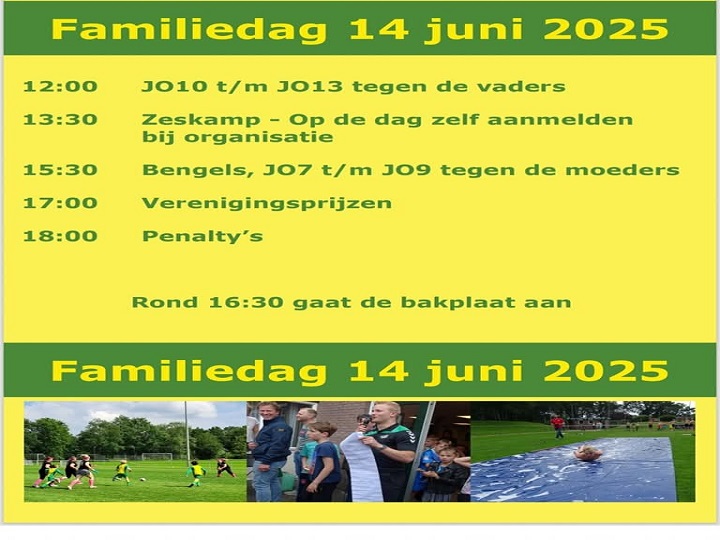 Familiedag 14 juni 2025

12:00 JO10 t/m JO13 tegen de vaders

13:30 Zeskamp - Op de dag zelf aanmelden bij organisatie

15:30 Bengels, JO7 t/m JO9 tegen de moeders

17:00 Verenigingsprijzen

18:00 Penalty's

Rond 16:30 gaat de bakplaat aan

Familiedag 14 juni 2025